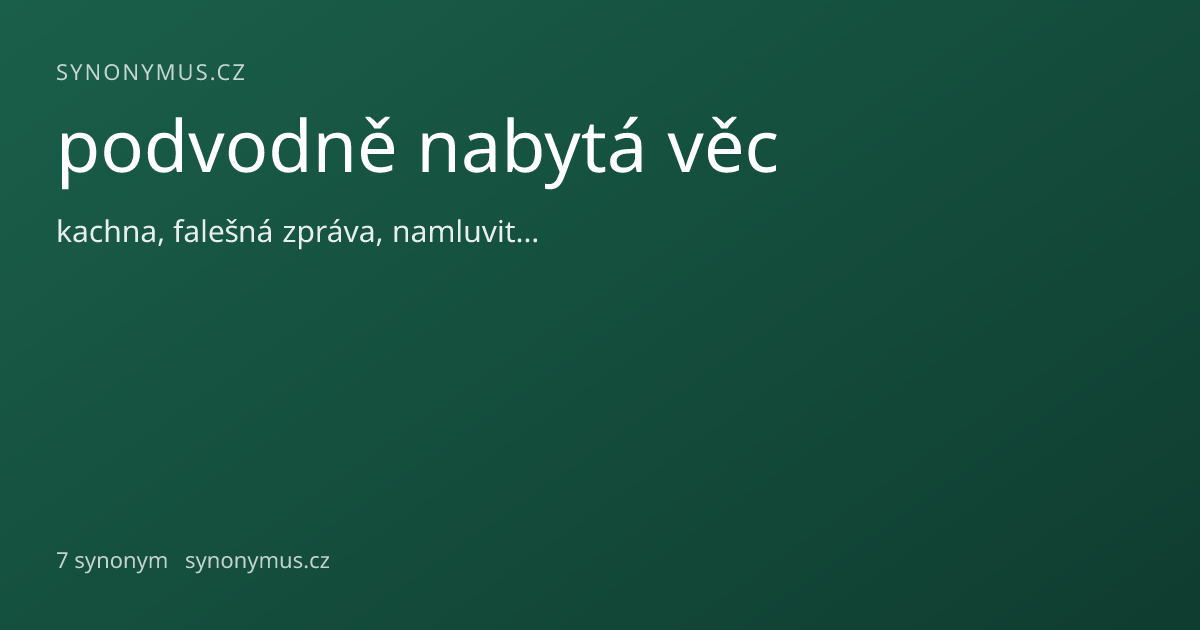 SYNONYMUS.CZ

podvodně nabytá věc

kachna, falešná zpráva, namluvit...

7 synonym synonymus.cz